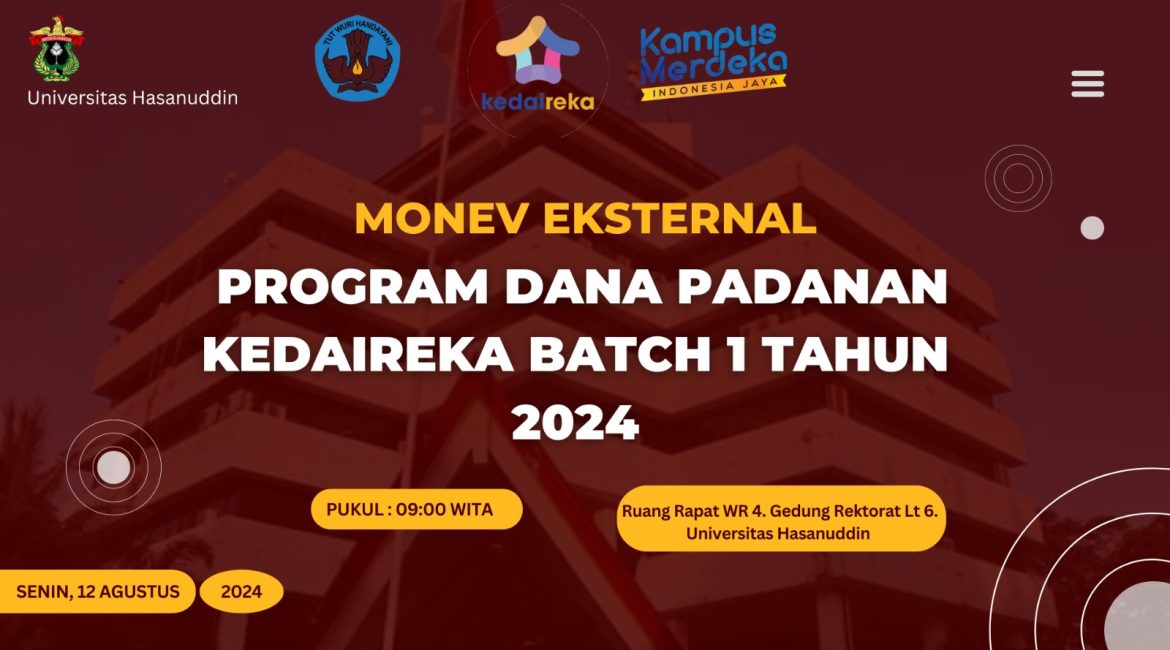 Universitas Hasanuddin

TUT WURI HANDAYANI

kedaireka

Kampus Merdeka
INDONESIA JAYA

MONEV EKSTERNAL

PROGRAM DANA PADANAN KEDAIREKA BATCH 1 TAHUN 2024

PUKUL : 09:00 WITA

Ruang Rapat WR 4. Gedung Rektorat Lt 6. Universitas Hasanuddin

SENIN, 12 AGUSTUS

2024